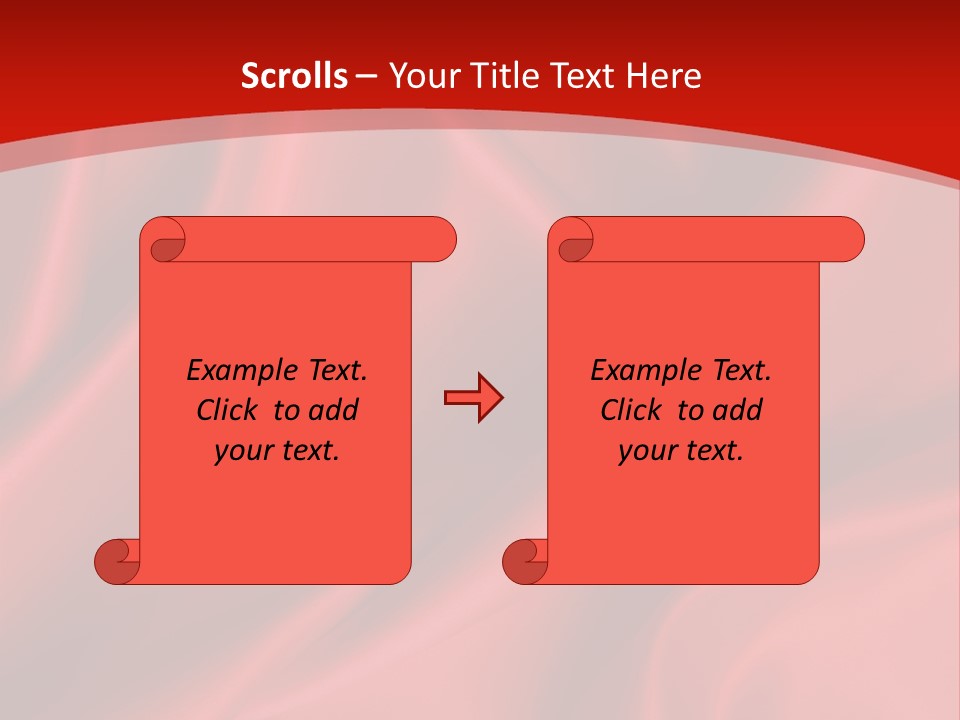 Scrolls – Your Title Text Here

Example Text. Click to add your text.

Example Text. Click to add your text.